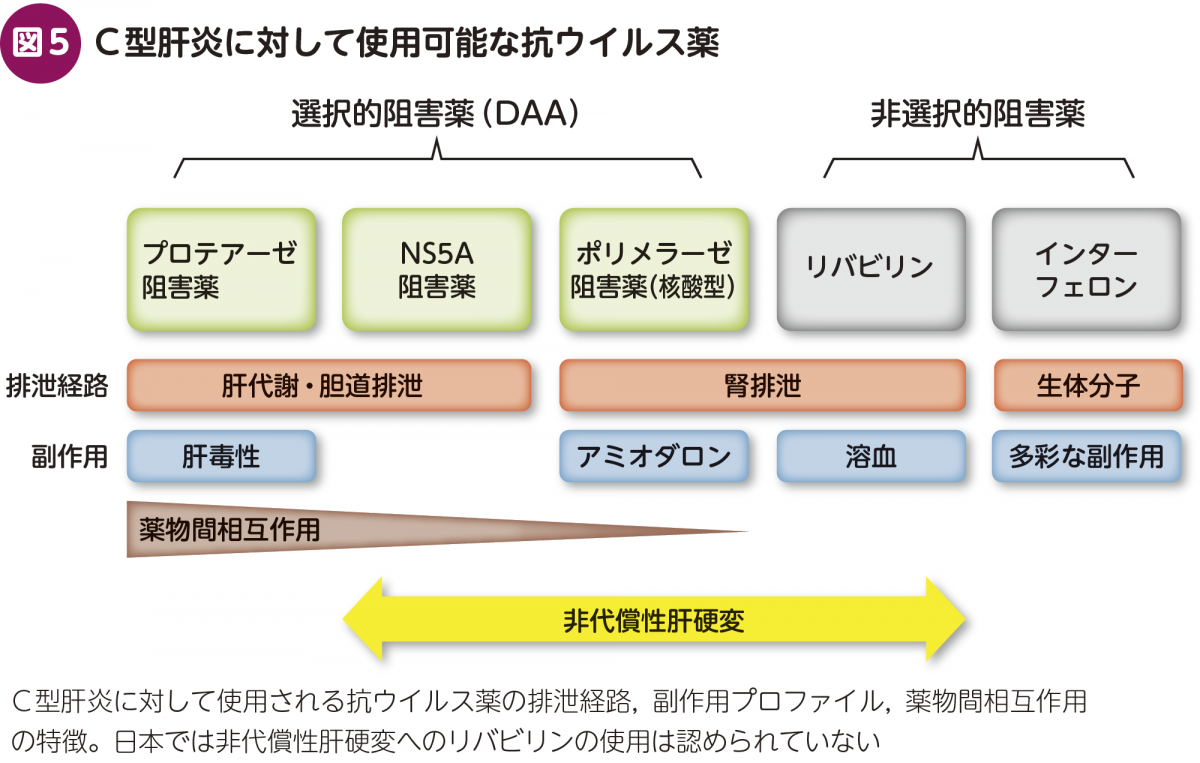 図5 C型肝炎に対して使用可能な抗ウイルス薬

選択的阻害薬（DAA）

非選択的阻害薬

プロテアーゼ阻害薬

NS5A阻害薬

ポリメラーゼ阻害薬（核酸型）

リバビリン

インターフェロン

排泄経路

肝代謝・胆道排泄

腎排泄

生体分子

副作用

肝毒性

アミオダロン

溶血

多彩な副作用

薬物間相互作用

非代償性肝硬変

C型肝炎に対して使用される抗ウイルス薬の排泄経路，副作用プロファイル，薬物間相互作用の特徴。日本では非代償性肝硬変へのリバビリンの使用は認められていない